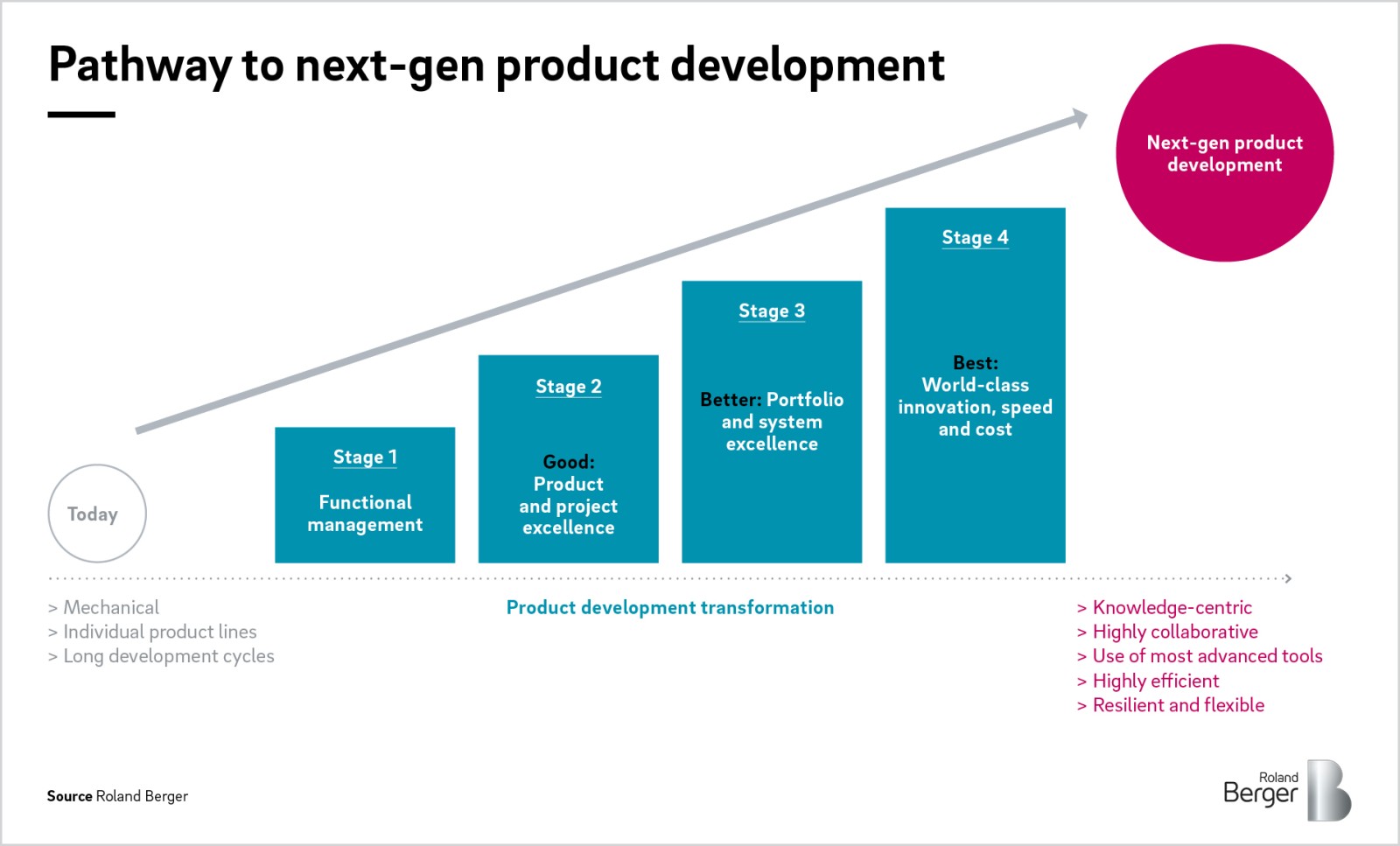 Pathway to next-gen product development

Next-gen product development

Today

Stage 1

Functional management

Stage 2

Good: Product and project excellence

Stage 3

Better: Portfolio and system excellence

Stage 4

Best: World-class innovation, speed and cost

> Mechanical
> Individual product lines
> Long development cycles

Product development transformation

> Knowledge-centric
> Highly collaborative
> Use of most advanced tools
> Highly efficient
> Resilient and flexible

Source Roland Berger

Roland Berger